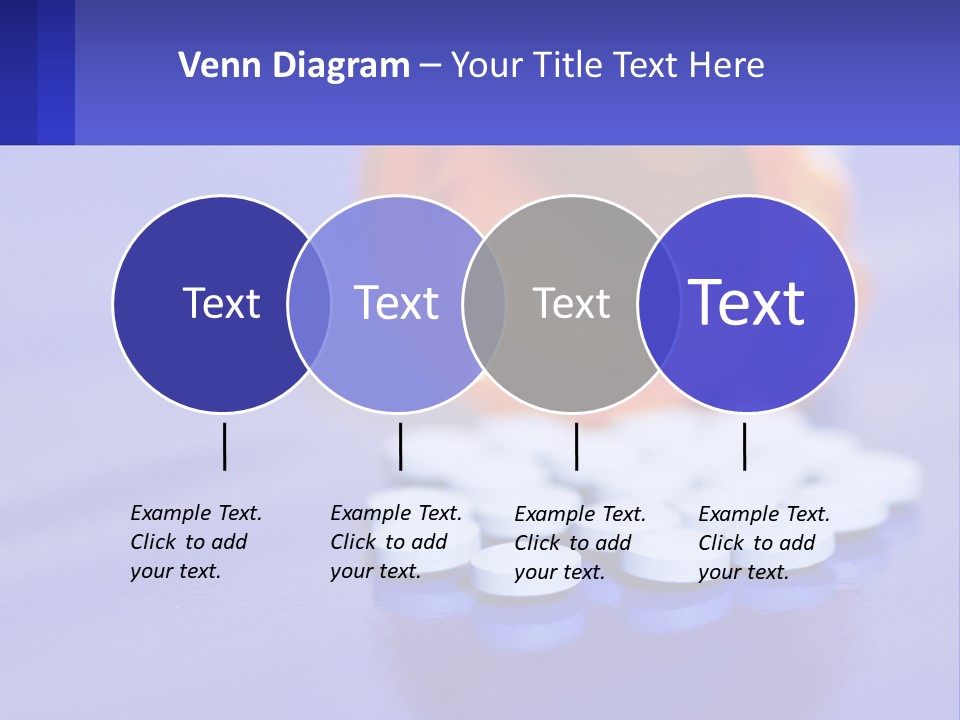 Venn Diagram – Your Title Text Here

Text

Text

Text

Text

Example Text. Click to add your text.

Example Text. Click to add your text.

Example Text. Click to add your text.

Example Text. Click to add your text.